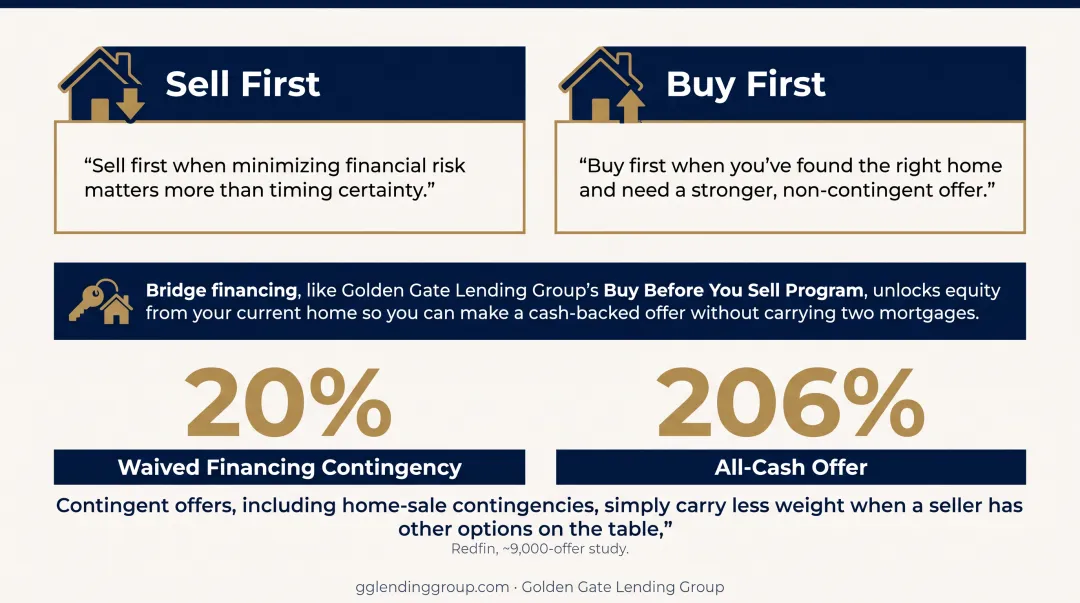 Sell First

“Sell first when minimizing financial risk matters more than timing certainty.”

Buy First

“Buy first when you’ve found the right home and need a stronger, non-contingent offer.”

Bridge financing, like Golden Gate Lending Group’s Buy Before You Sell Program, unlocks equity from your current home so you can make a cash-backed offer without carrying two mortgages.

20%

Waived Financing Contingency

206%

All-Cash Offer

Contingent offers, including home-sale contingencies, simply carry less weight when a seller has other options on the table,”

Redfin, ~9,000-offer study.

gglendinggroup.com · Golden Gate Lending Group